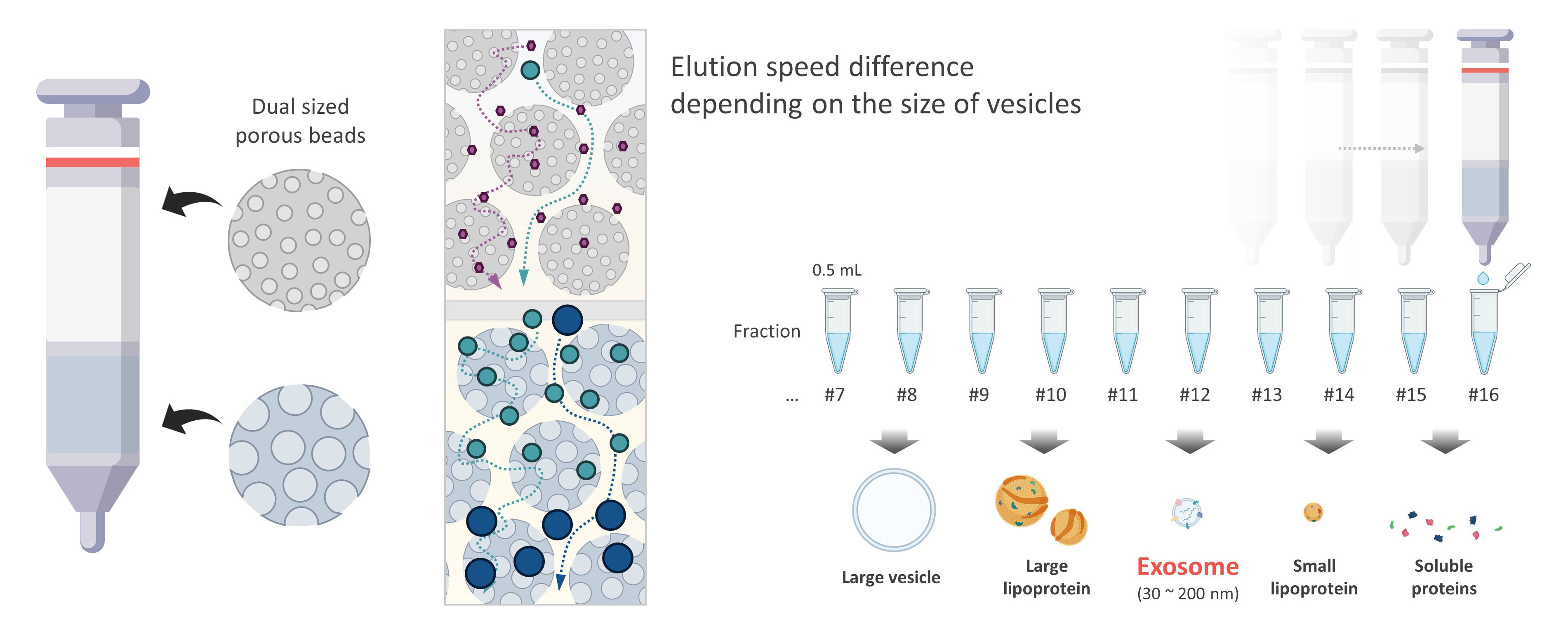 Dual sized porous beads

Elution speed difference depending on the size of vesicles

0.5 mL

Fraction

... #7 #8 #9 #10 #11 #12 #13 #14 #15 #16

Large vesicle

Large lipoprotein

Exosome
(30 ~ 200 nm)

Small lipoprotein

Soluble proteins